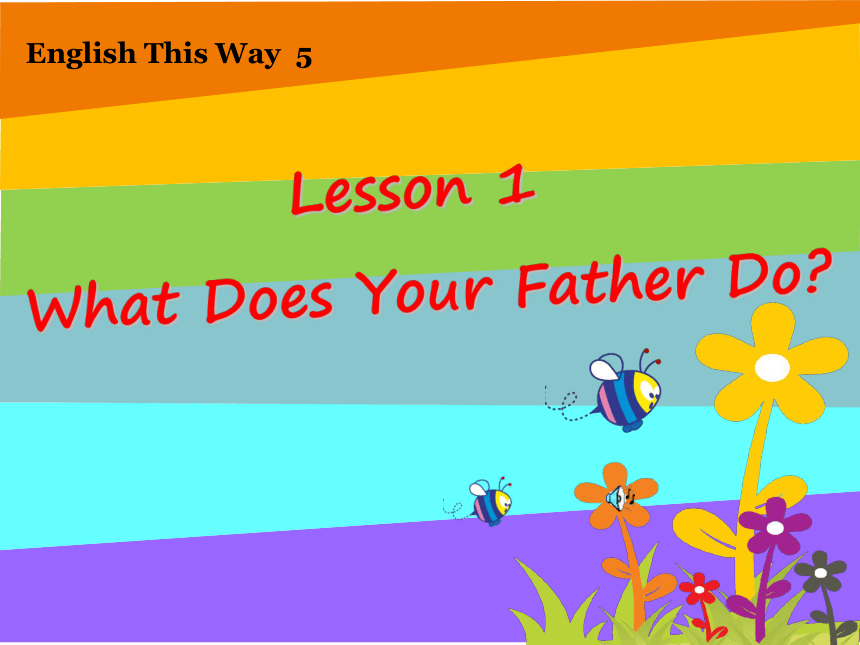 English This Way 5

Lesson 1

What Does Your Father Do?